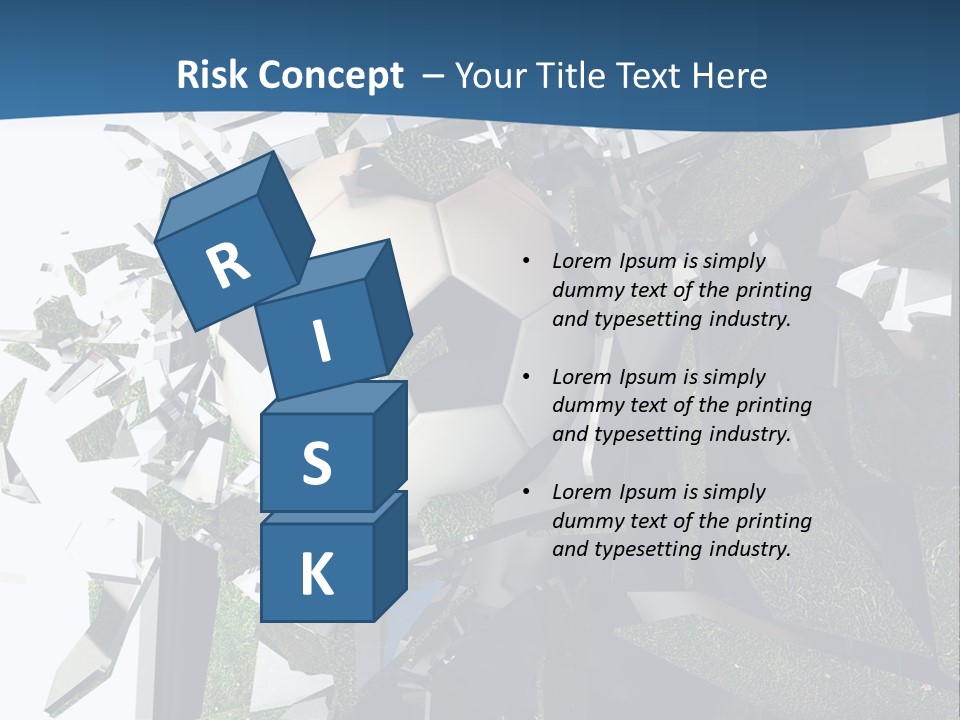 Risk Concept – Your Title Text Here

R
I
S
K

• Lorem Ipsum is simply dummy text of the printing and typesetting industry.

• Lorem Ipsum is simply dummy text of the printing and typesetting industry.

• Lorem Ipsum is simply dummy text of the printing and typesetting industry.